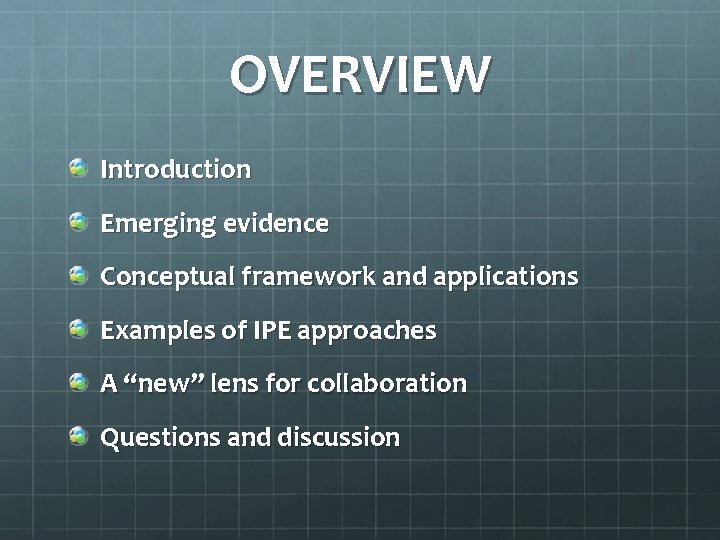 OVERVIEW

Introduction

Emerging evidence

Conceptual framework and applications

Examples of IPE approaches

A “new” lens for collaboration

Questions and discussion